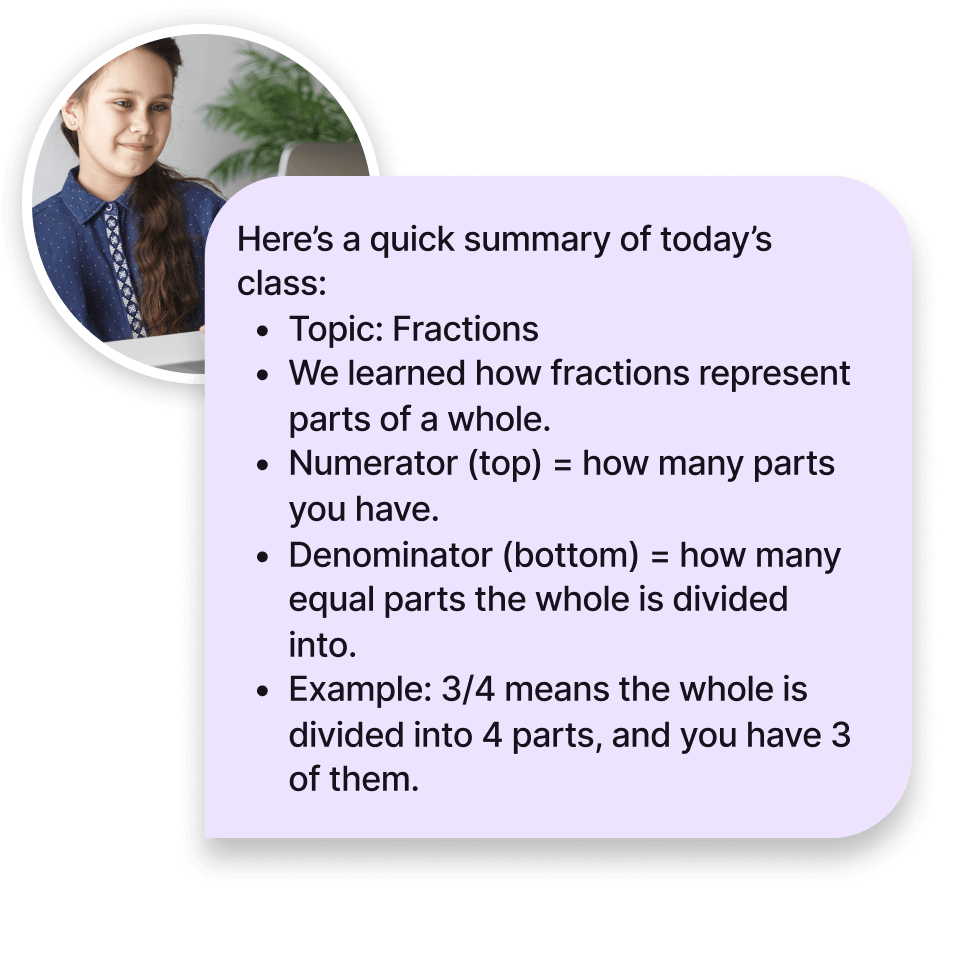 Here’s a quick summary of today’s class:

- Topic: Fractions
- We learned how fractions represent parts of a whole.
- Numerator (top) = how many parts you have.
- Denominator (bottom) = how many equal parts the whole is divided into.
- Example: 3/4 means the whole is divided into 4 parts, and you have 3 of them.